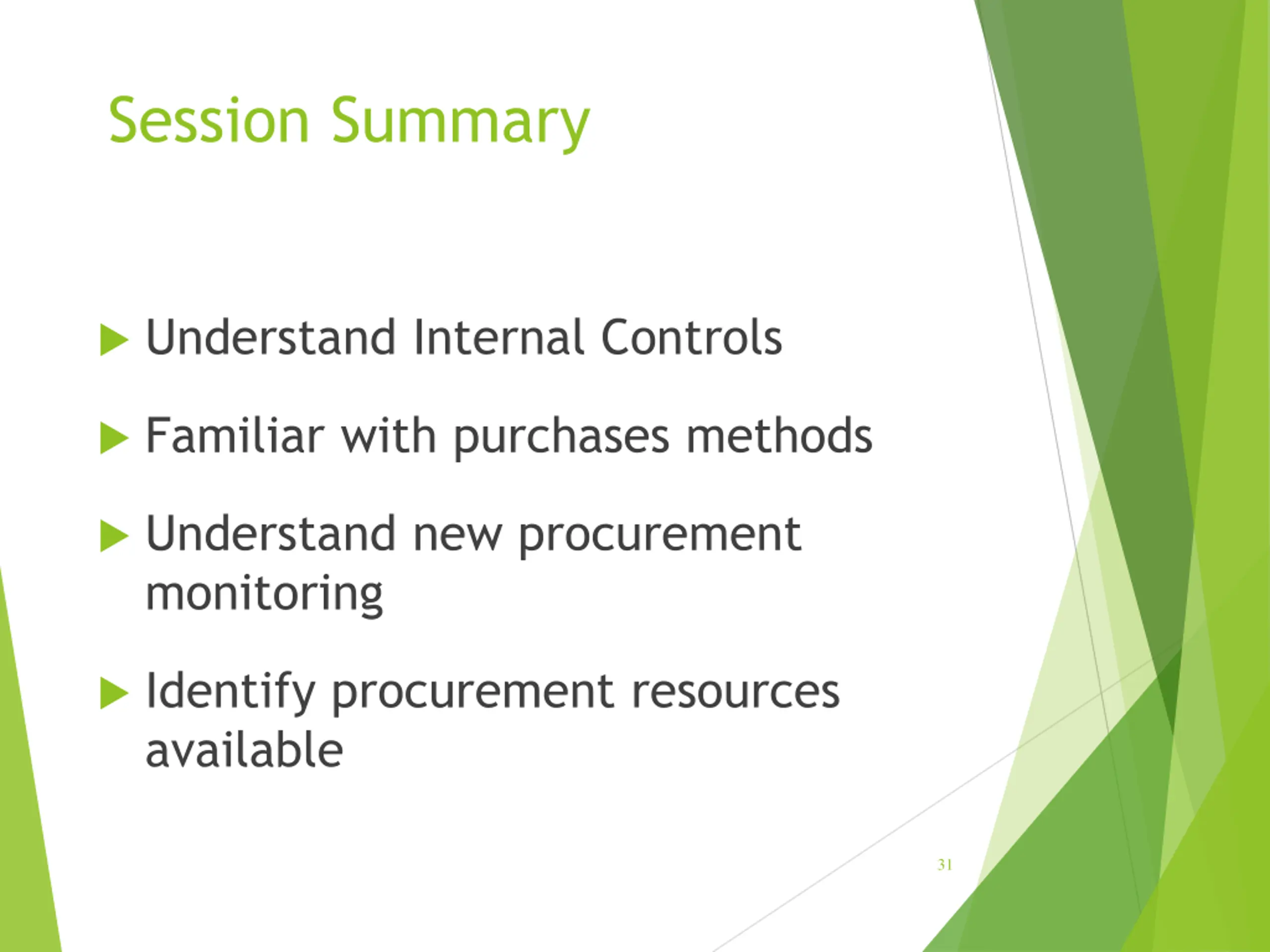 Session Summary

Understand Internal Controls

Familiar with purchases methods

Understand new procurement monitoring

Identify procurement resources available

31